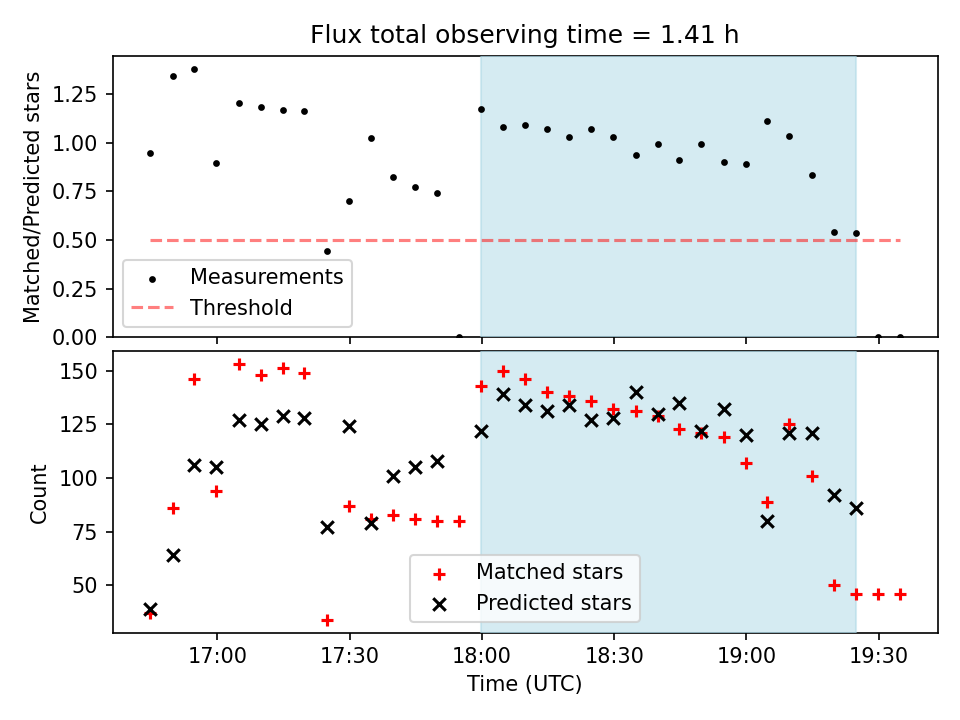 Flux total observing time = 1.41 h

Matched/Predicted stars

1.25
1.00
0.75
0.50
0.25
0.00

Measurements
Threshold

Count

150
125
100
75
50

Matched stars
Predicted stars

17:00
17:30
18:00
18:30
19:00
19:30

Time (UTC)